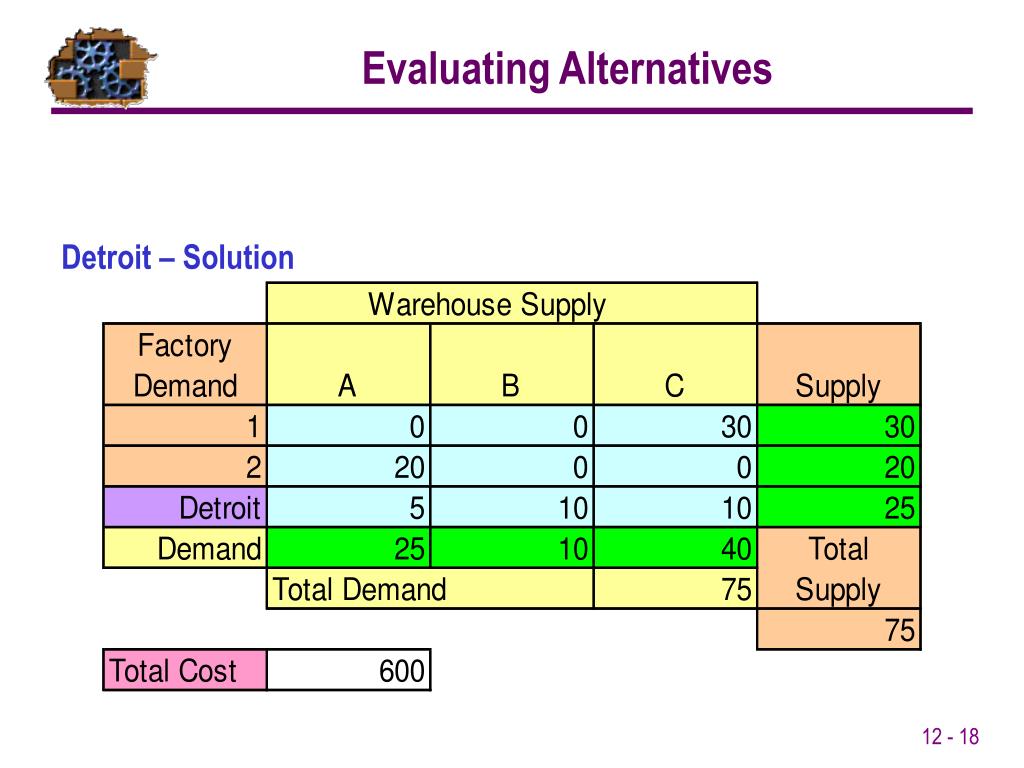 Evaluating Alternatives

Detroit – Solution

| | Warehouse Supply | | | |
|---|---|---|---|---|
| Factory Demand | A | B | C | Supply |
| 1 | 0 | 0 | 30 | 30 |
| 2 | 20 | 0 | 0 | 20 |
| Detroit | 5 | 10 | 10 | 25 |
| Demand | 25 | 10 | 40 | Total Supply |
| | Total Demand | | 75 | 75 |

| Total Cost | 600 |
|---|---|

12 - 18